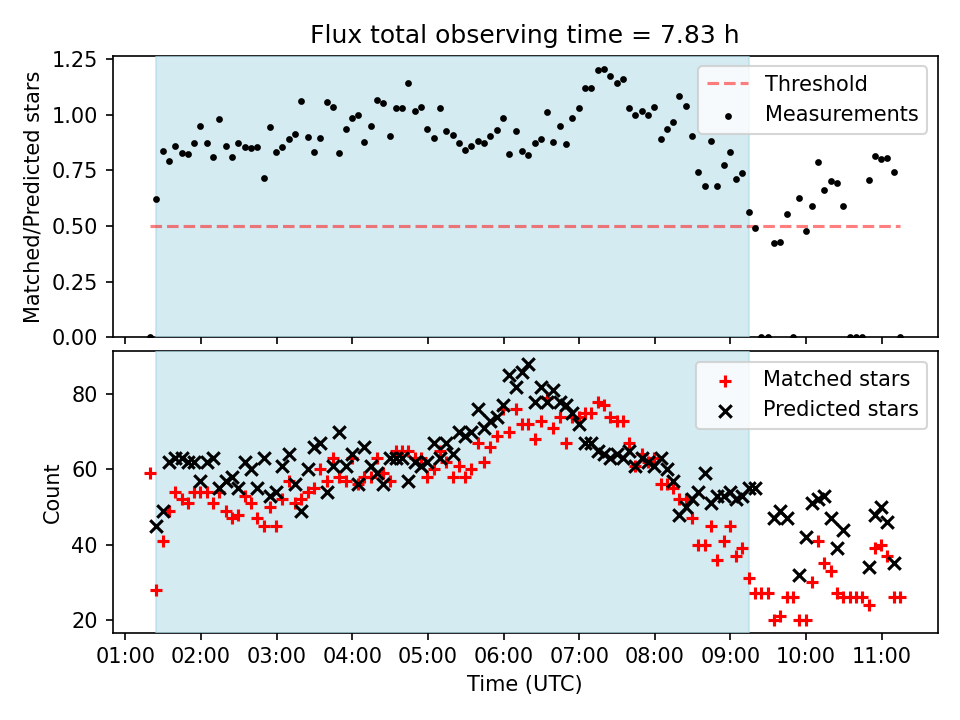 Flux total observing time = 7.83 h

Matched/Predicted stars

1.25
1.00
0.75
0.50
0.25
0.00

Threshold
Measurements

Count

80
60
40
20

Matched stars
Predicted stars

01:00 02:00 03:00 04:00 05:00 06:00 07:00 08:00 09:00 10:00 11:00

Time (UTC)